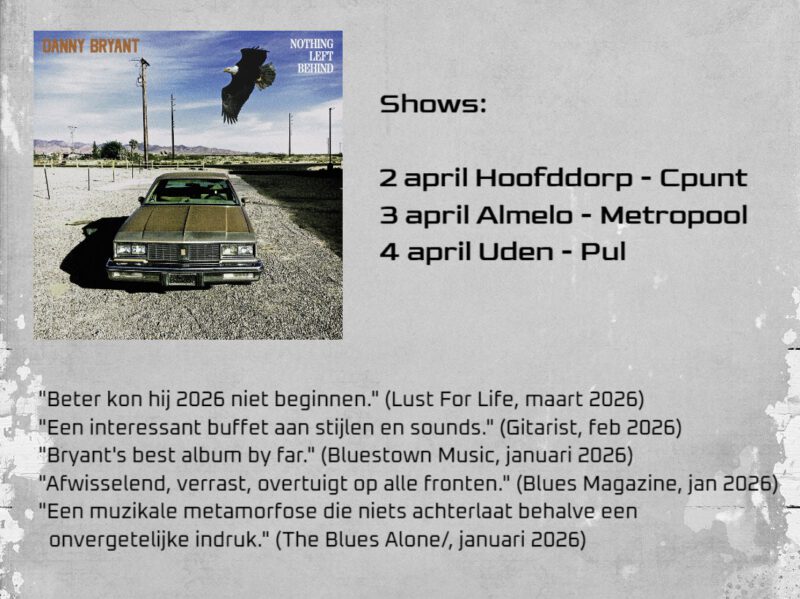 DANNY BRYANT

NOTHING LEFT BEHIND

Shows:

2 april Hoofddorp - Cpunt
3 april Almelo - Metropool
4 april Uden - Pul

"Beter kon hij 2026 niet beginnen." (Lust For Life, maart 2026)
"Een interessant buffet aan stijlen en sounds." (Gitarist, feb 2026)
"Bryant's best album by far." (Bluestown Music, januari 2026)
"Afwisselend, verrast, overtuigt op alle fronten." (Blues Magazine, jan 2026)
"Een muzikale metamorfose die niets achterlaat behalve een onvergetelijke indruk." (The Blues Alone/, januari 2026)